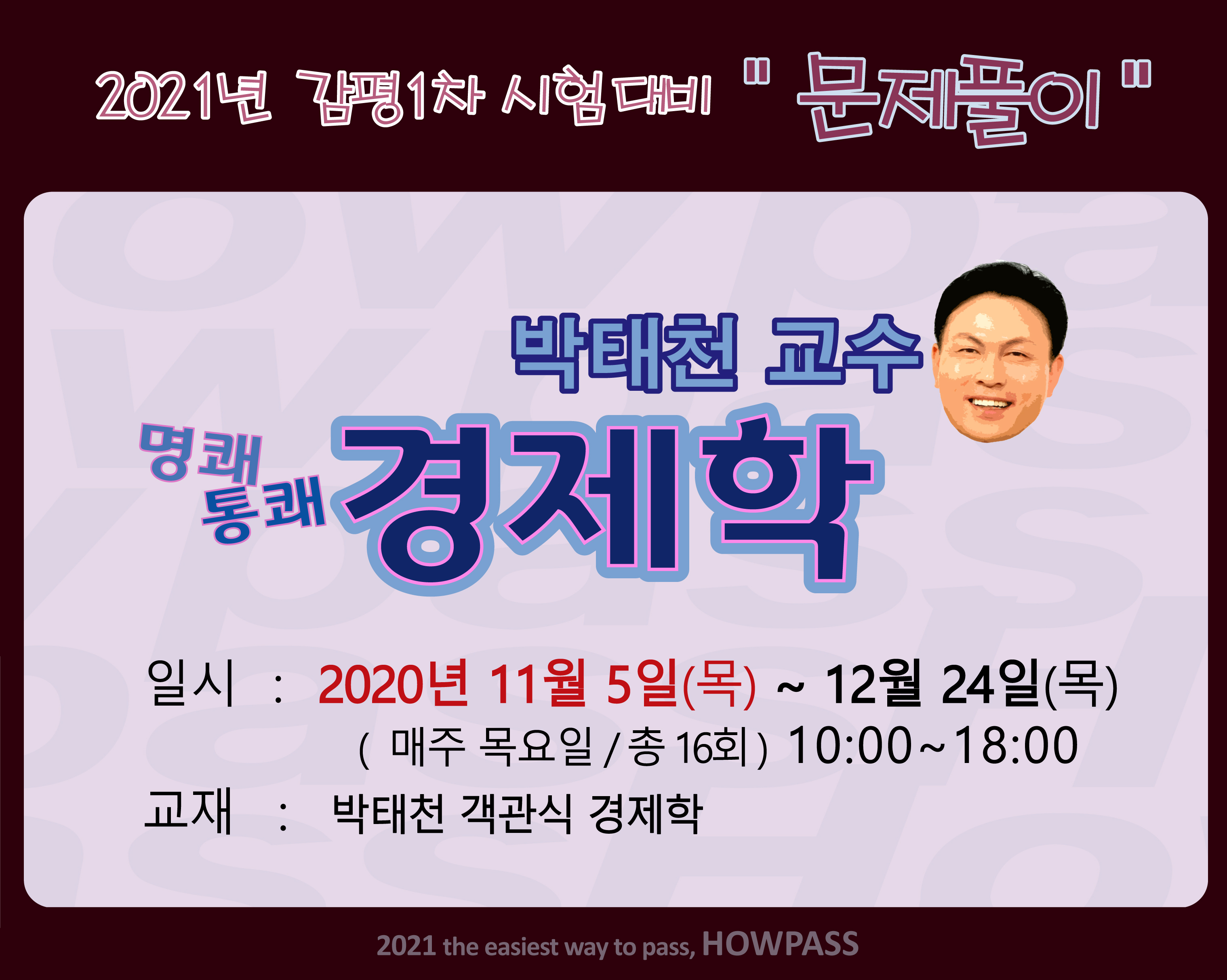 2021년 감평1차 시험대비 " 문제풀이 "

박태천 교수

명쾌
통쾌
경제학

일시 : 2020년 11월 5일(목) ~ 12월 24일(목)
( 매주 목요일 / 총 16회 ) 10:00~18:00
교재 : 박태천 객관식 경제학

2021 the easiest way to pass, HOWPASS